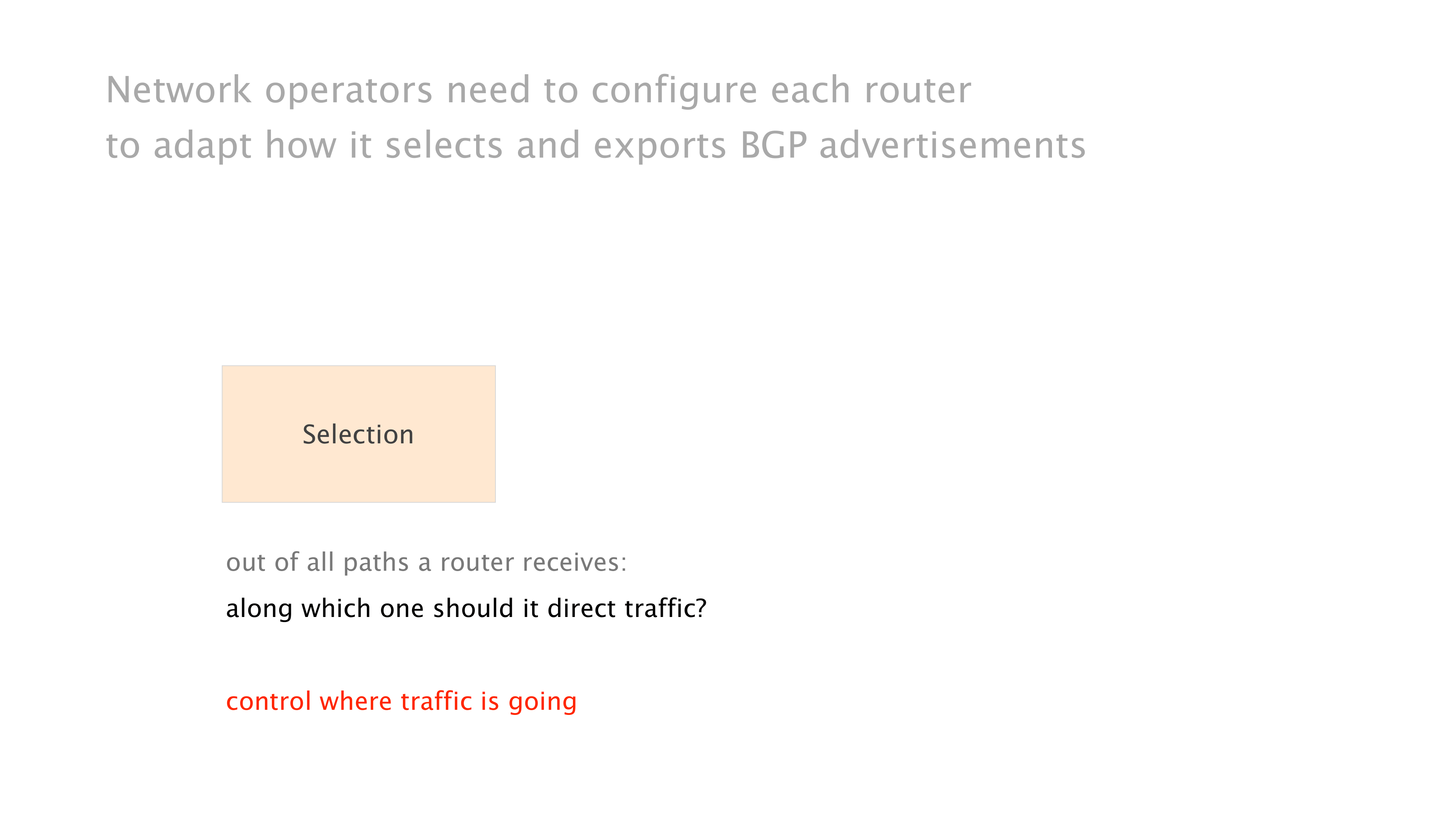 Network operators need to configure each router to adapt how it selects and exports BGP advertisements

Selection

out of all paths a router receives:

along which one should it direct traffic?

control where traffic is going